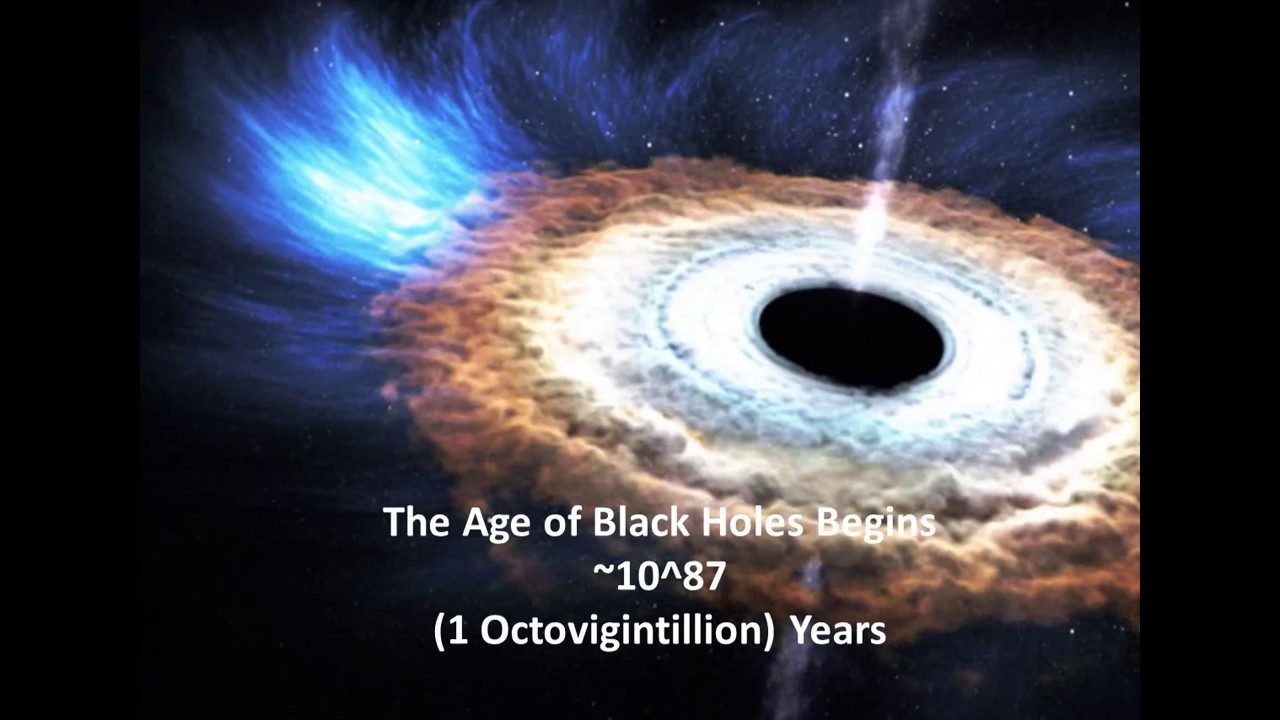 The Age of Black Holes Begins
~10^87
(1 Octovigintillion) Years